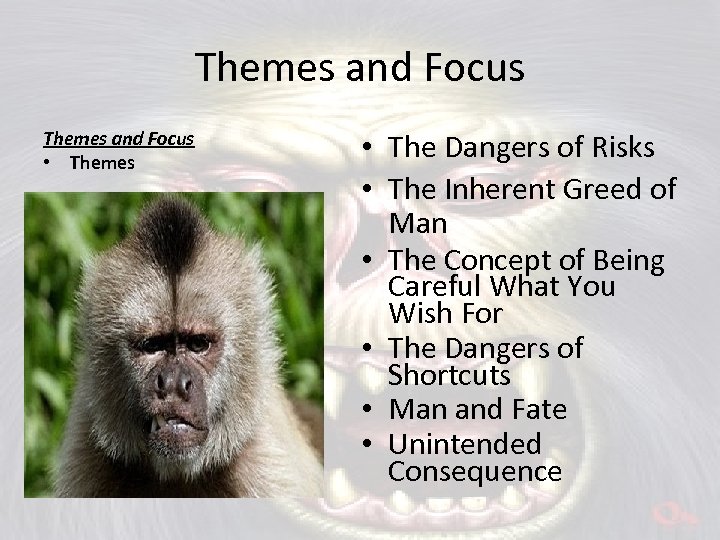 Themes and Focus

Themes and Focus
• Themes

• The Dangers of Risks
• The Inherent Greed of Man
• The Concept of Being Careful What You Wish For
• The Dangers of Shortcuts
• Man and Fate
• Unintended Consequence